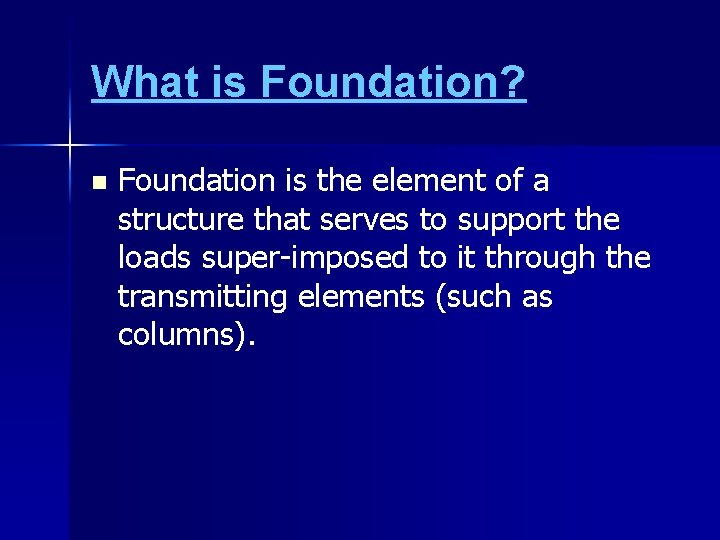 What is Foundation?

Foundation is the element of a structure that serves to support the loads super-imposed to it through the transmitting elements (such as columns).